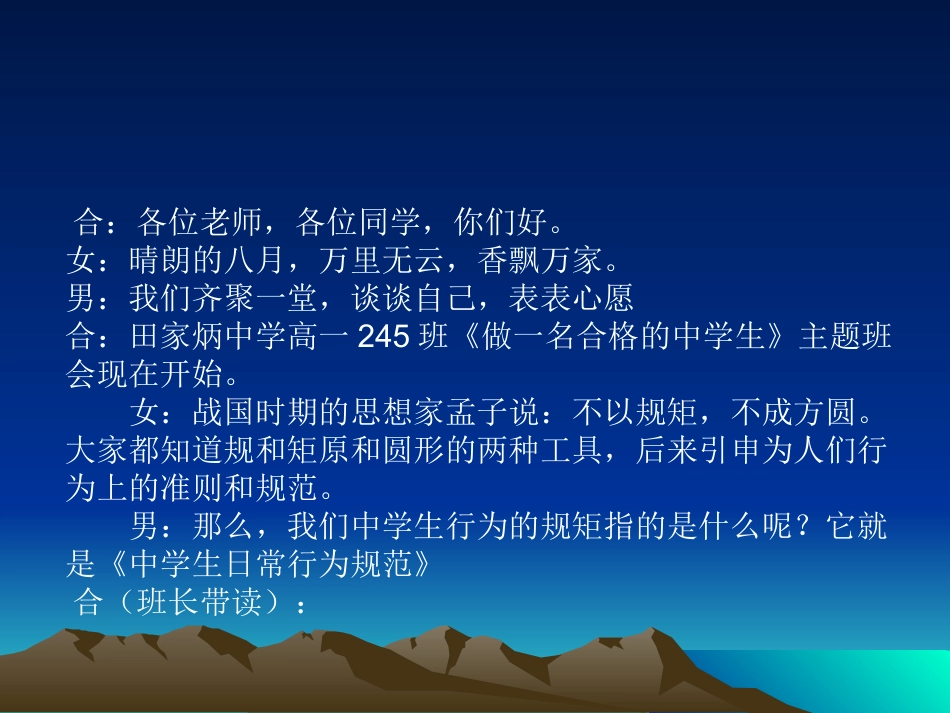 合：各位老师，各位同学，你们好。
女：晴朗的八月，万里无云，香飘万家。
男：我们齐聚一堂，谈谈自己，表表心愿
合：田家炳中学高一 245 班《做一名合格的中学生》主题班会现在开始。

女：战国时期的思想家孟子说：不以规矩，不成方圆。大家都知道规和矩原和圆形的两种工具，后来引申为人们行为上的准则和规范。

男：那么，我们中学生行为的规矩指的是什么呢？它就是《中学生日常行为规范》
合（班长带读）：